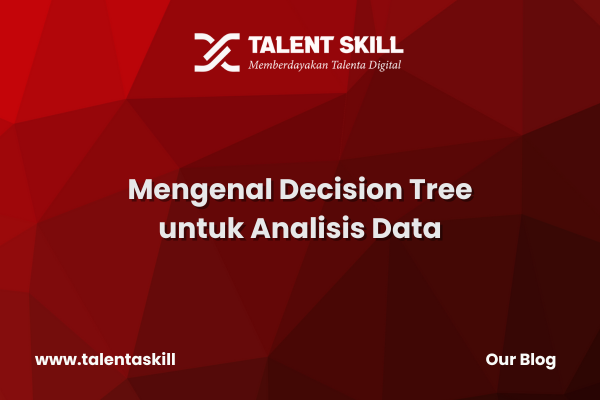 TALENT SKILL
Memberdayakan Talenta Digital

Mengenal Decision Tree untuk Analisis Data

www.talentaskill

Our Blog